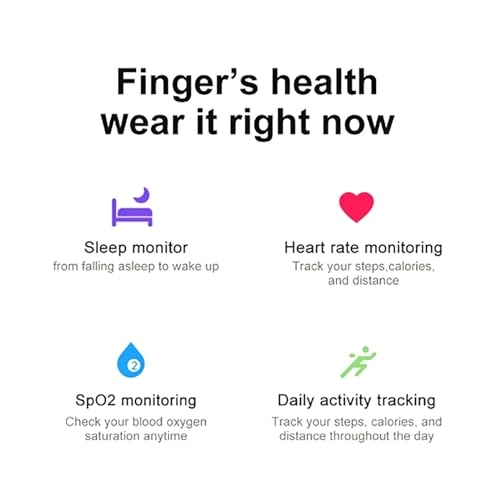 Finger's health wear it right now

Sleep monitor
from falling asleep to wake up

Heart rate monitoring
Track your steps,calories, and distance

2

SpO2 monitoring
Check your blood oxygen saturation anytime

Daily activity tracking
Track your steps, calories, and distance throughout the day